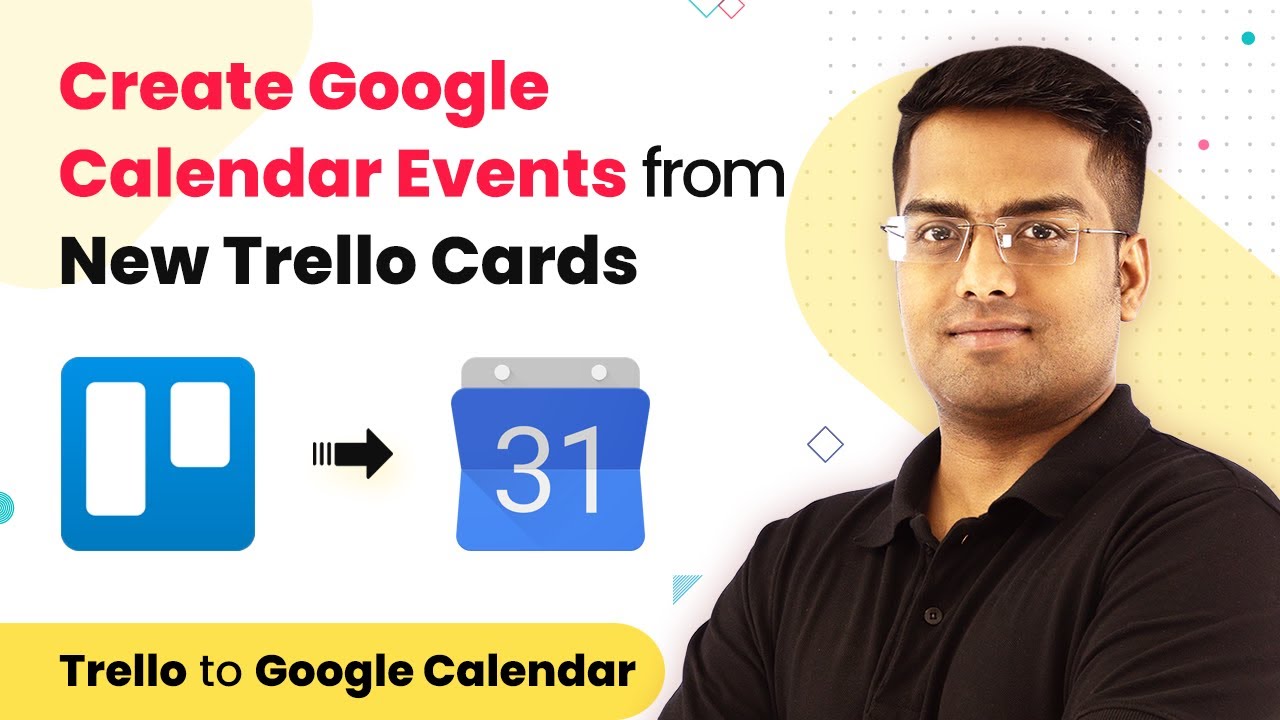 Create Google Calendar Events from New Trello Cards

31

Trello to Google Calendar